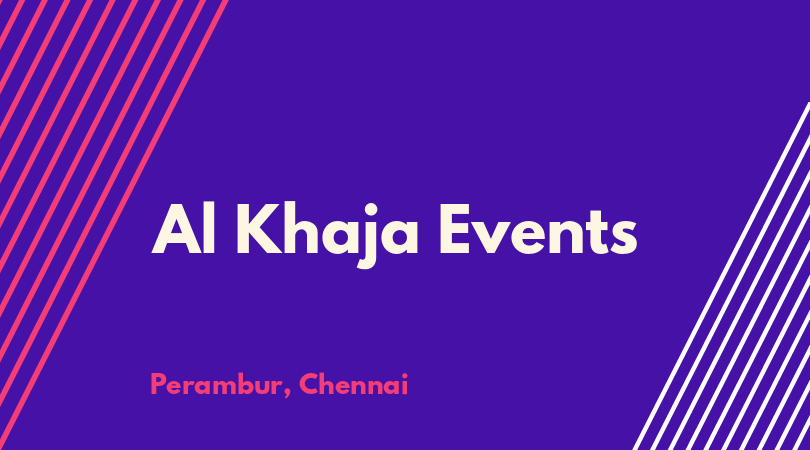 Al Khaja Events

Perambur, Chennai